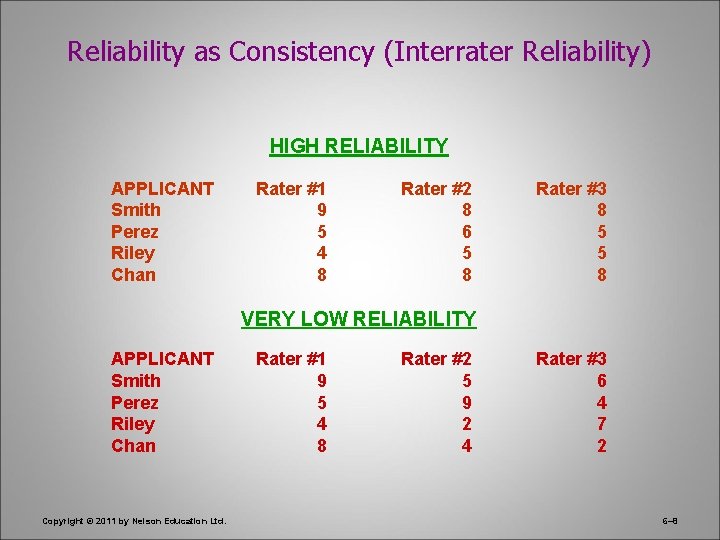 Reliability as Consistency (Interrater Reliability)

HIGH RELIABILITY

| APPLICANT | Rater #1 | Rater #2 | Rater #3 |
|---|---|---|---|
| Smith | 9 | 8 | 8 |
| Perez | 5 | 6 | 5 |
| Riley | 4 | 5 | 5 |
| Chan | 8 | 8 | 8 |

VERY LOW RELIABILITY

| APPLICANT | Rater #1 | Rater #2 | Rater #3 |
|---|---|---|---|
| Smith | 9 | 5 | 6 |
| Perez | 5 | 9 | 4 |
| Riley | 4 | 2 | 7 |
| Chan | 8 | 4 | 2 |

Copyright © 2011 by Nelson Education Ltd.

6–8